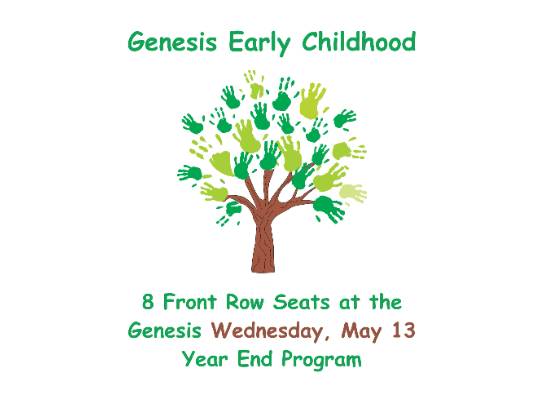 Genesis Early Childhood

8 Front Row Seats at the Genesis Wednesday, May 13 Year End Program